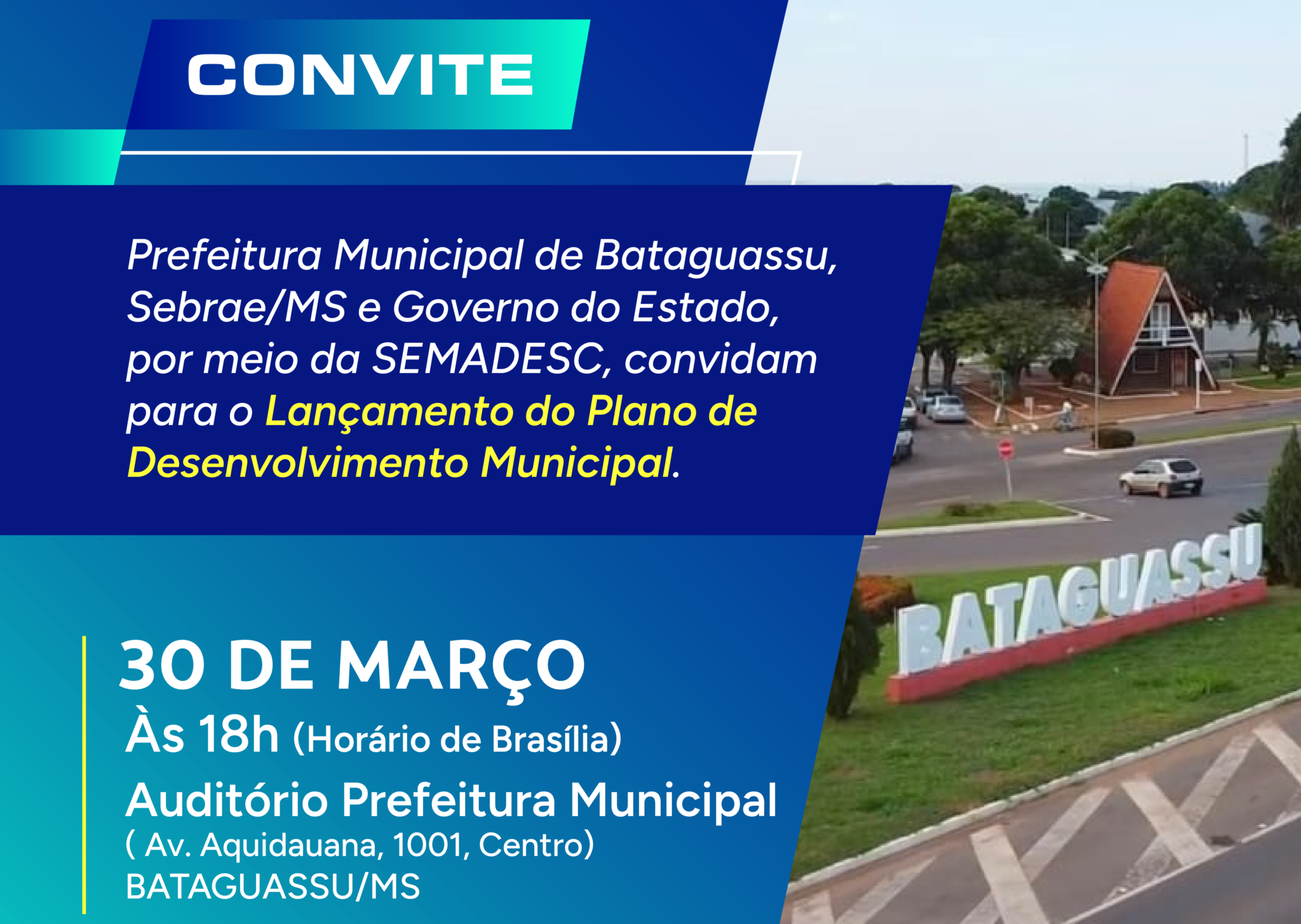 CONVITE

Prefeitura Municipal de Bataguassu, Sebrae/MS e Governo do Estado, por meio da SEMADESC, convidam para o Lançamento do Plano de Desenvolvimento Municipal.

30 DE MARÇO
Às 18h (Horário de Brasília)
Auditório Prefeitura Municipal
( Av. Aquidauana, 1001, Centro)
BATAGUASSU/MS

BATAGUASSU